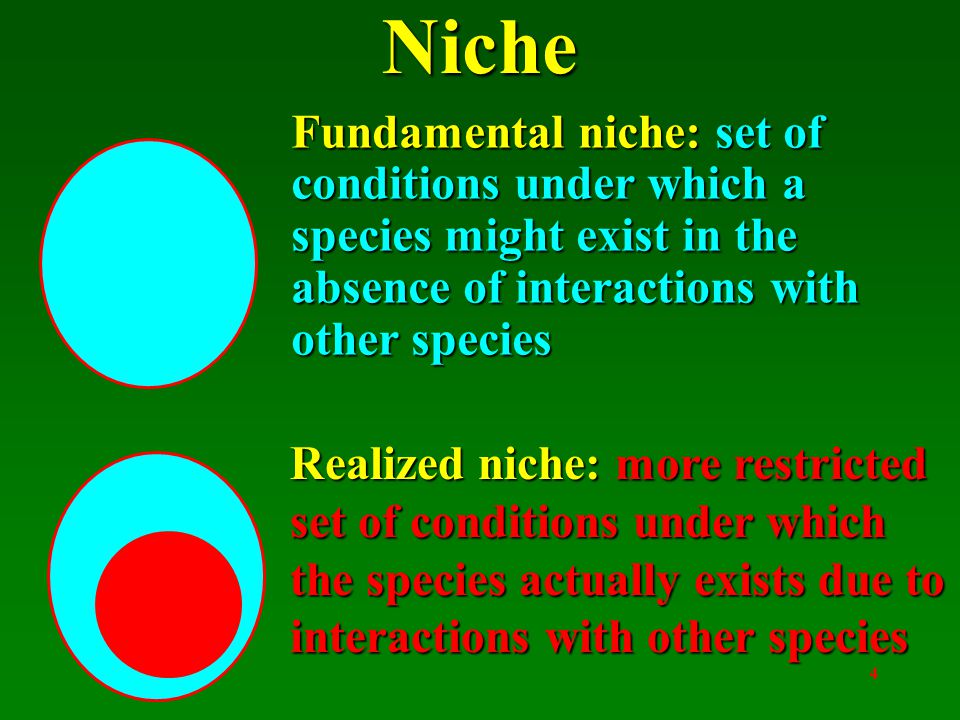 Niche

Fundamental niche: set of conditions under which a species might exist in the absence of interactions with other species

Realized niche: more restricted set of conditions under which the species actually exists due to interactions with other species

4